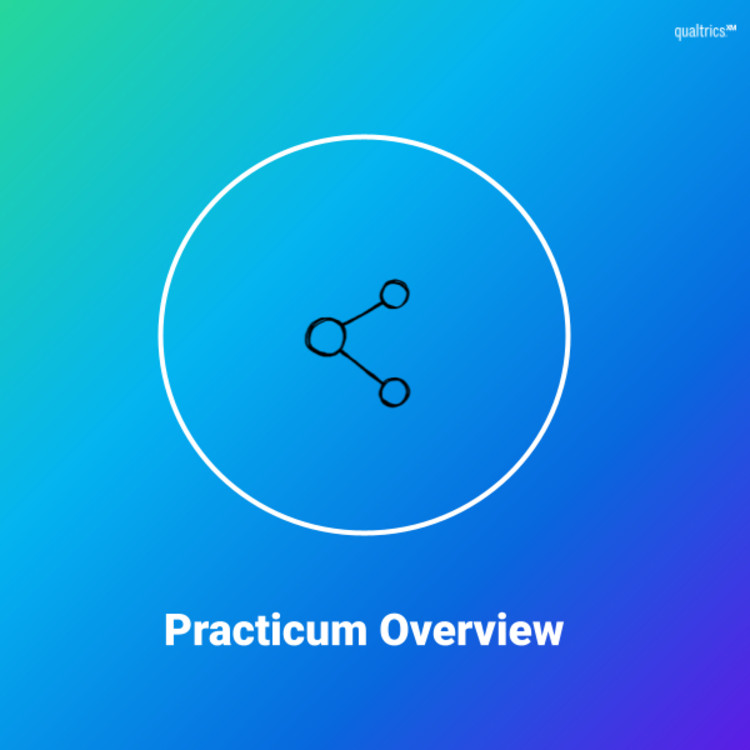 qualtrics.XM

Practicum Overview